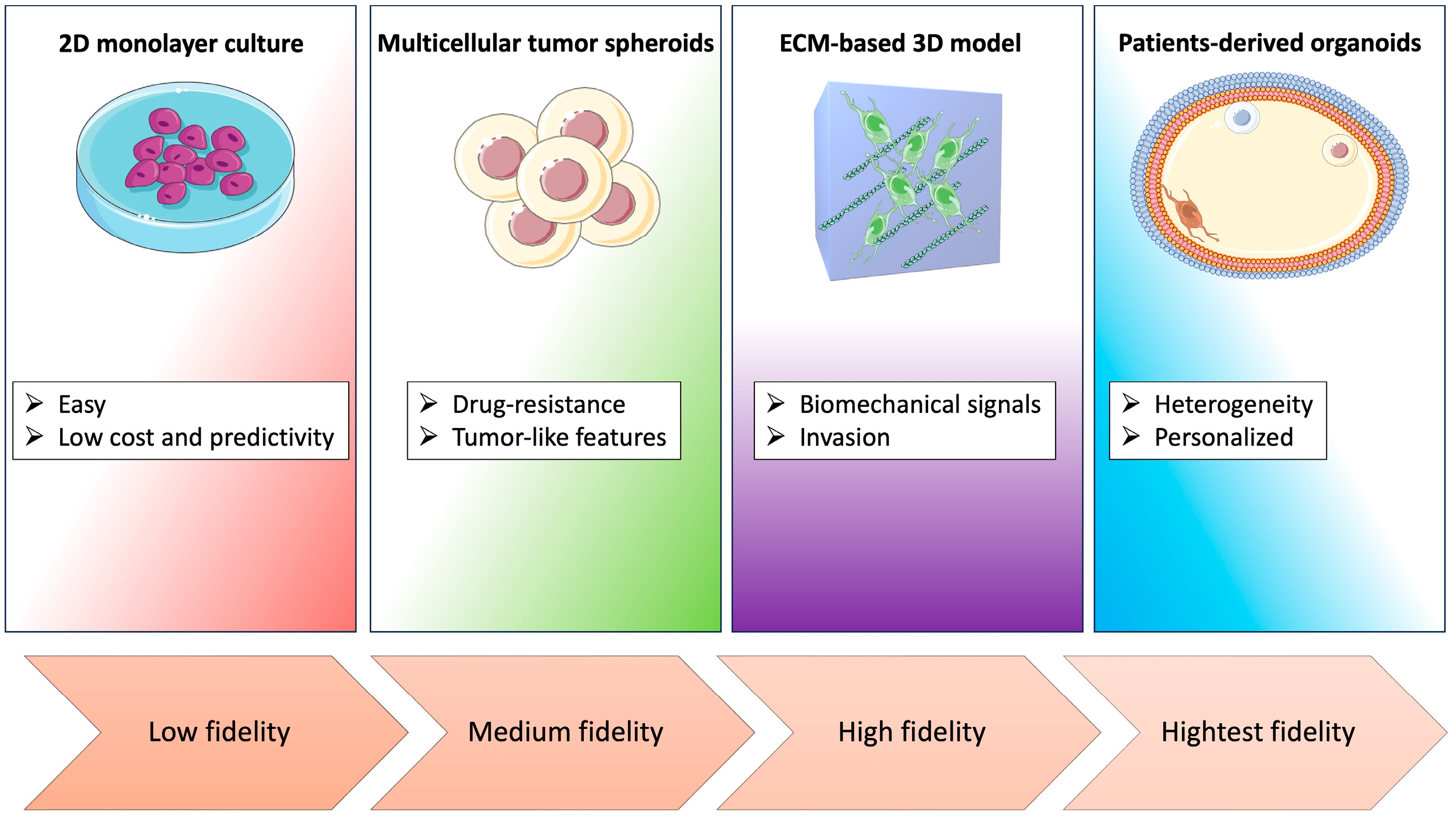 2D monolayer culture

➢ Easy
➢ Low cost and predictivity

Multicellular tumor spheroids

➢ Drug-resistance
➢ Tumor-like features

ECM-based 3D model

➢ Biomechanical signals
➢ Invasion

Patients-derived organoids

➢ Heterogeneity
➢ Personalized

Low fidelity

Medium fidelity

High fidelity

Hightest fidelity